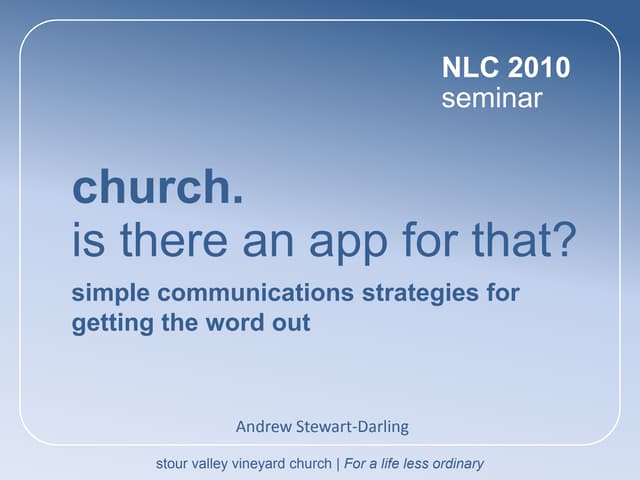 NLC 2010
seminar

church.
is there an app for that?

simple communications strategies for getting the word out

Andrew Stewart-Darling

stour valley vineyard church | For a life less ordinary